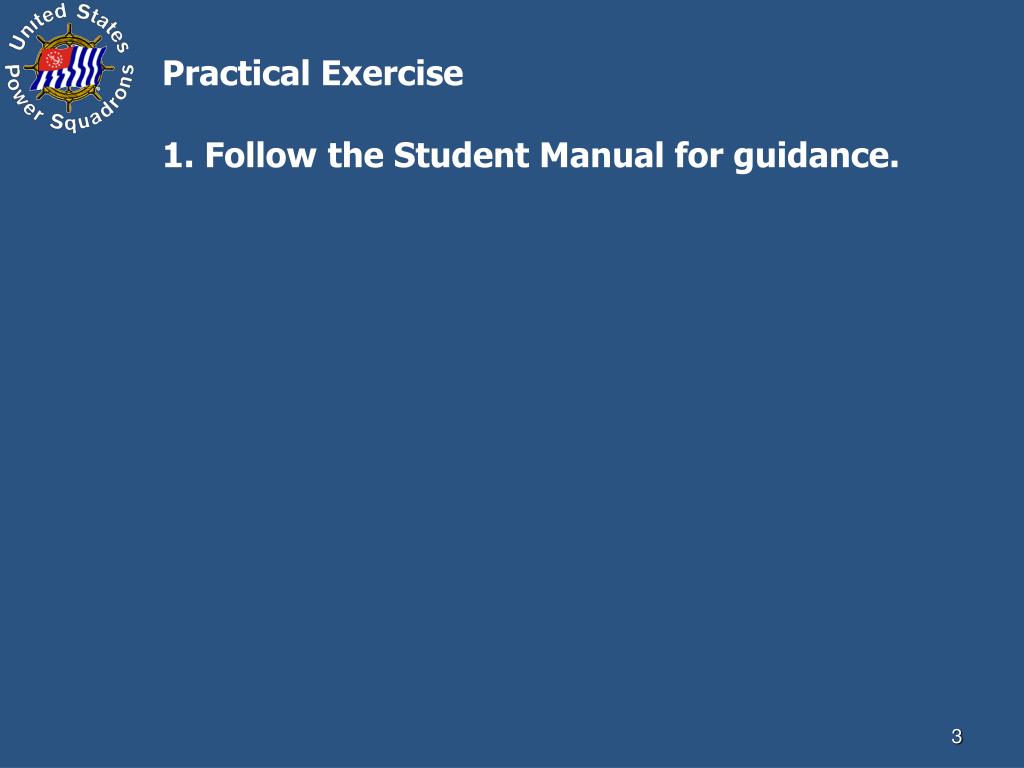 United States Power Squadrons

Practical Exercise

1. Follow the Student Manual for guidance.

3